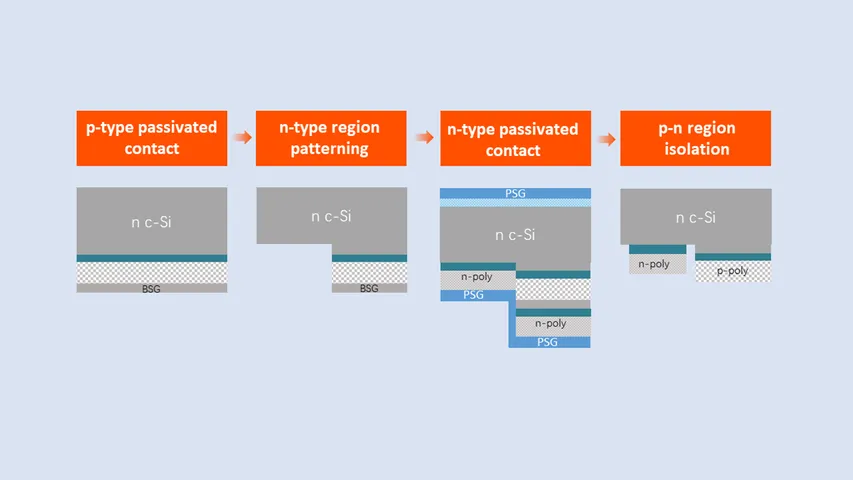 p-type passivated contact

n-type region patterning

n-type passivated contact

p-n region isolation

n c-Si

BSG

n c-Si

BSG

PSG

n c-Si

n-poly

PSG

n-poly

PSG

n c-Si

n-poly

p-poly